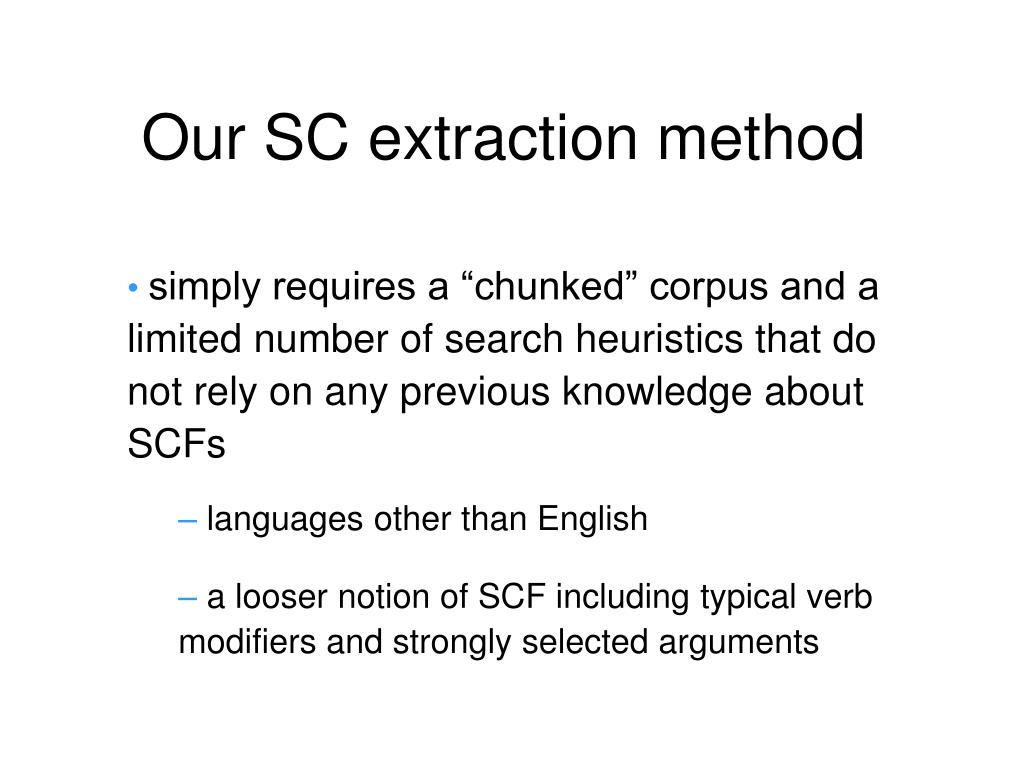 Our SC extraction method

• simply requires a “chunked” corpus and a limited number of search heuristics that do not rely on any previous knowledge about SCFs

– languages other than English

– a looser notion of SCF including typical verb modifiers and strongly selected arguments